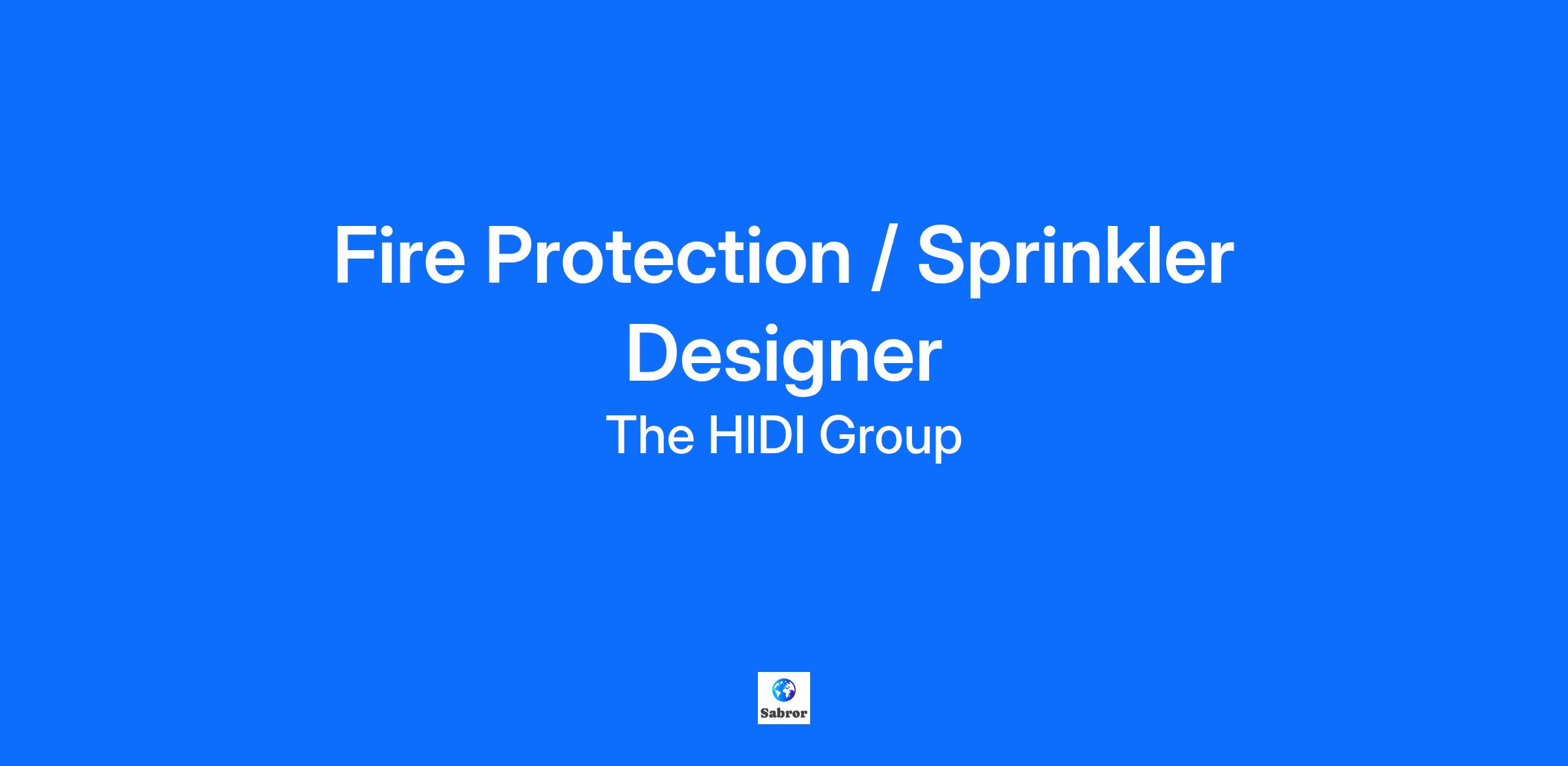 Fire Protection / Sprinkler Designer

The HIDI Group

Sabror